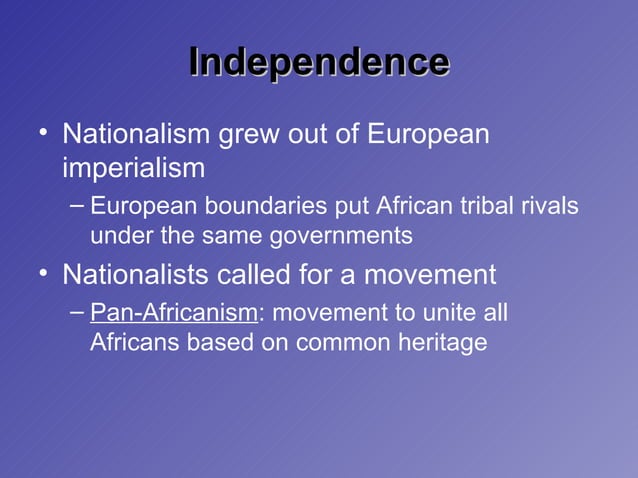 Independence

• Nationalism grew out of European imperialism

– European boundaries put African tribal rivals under the same governments

• Nationalists called for a movement

– Pan-Africanism: movement to unite all Africans based on common heritage